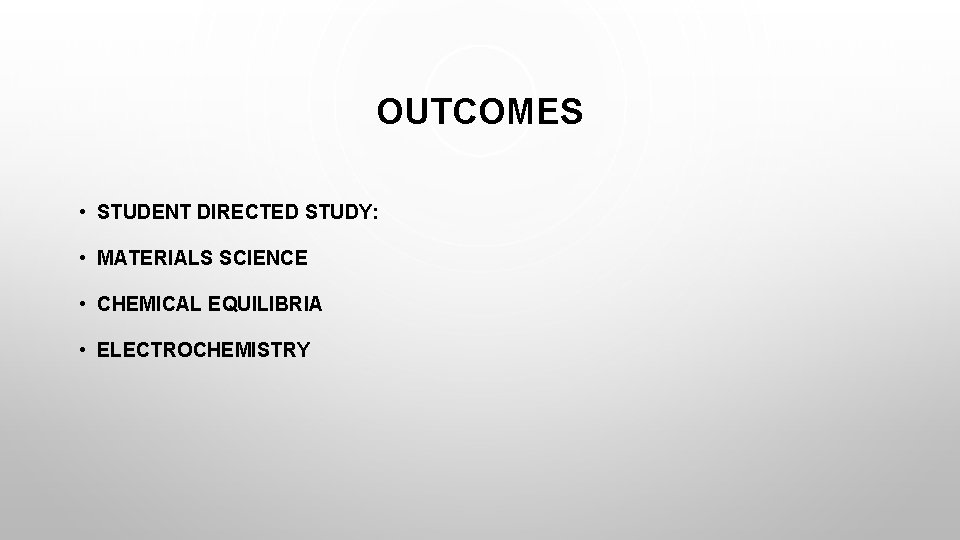 OUTCOMES

• STUDENT DIRECTED STUDY:

• MATERIALS SCIENCE

• CHEMICAL EQUILIBRIA

• ELECTROCHEMISTRY